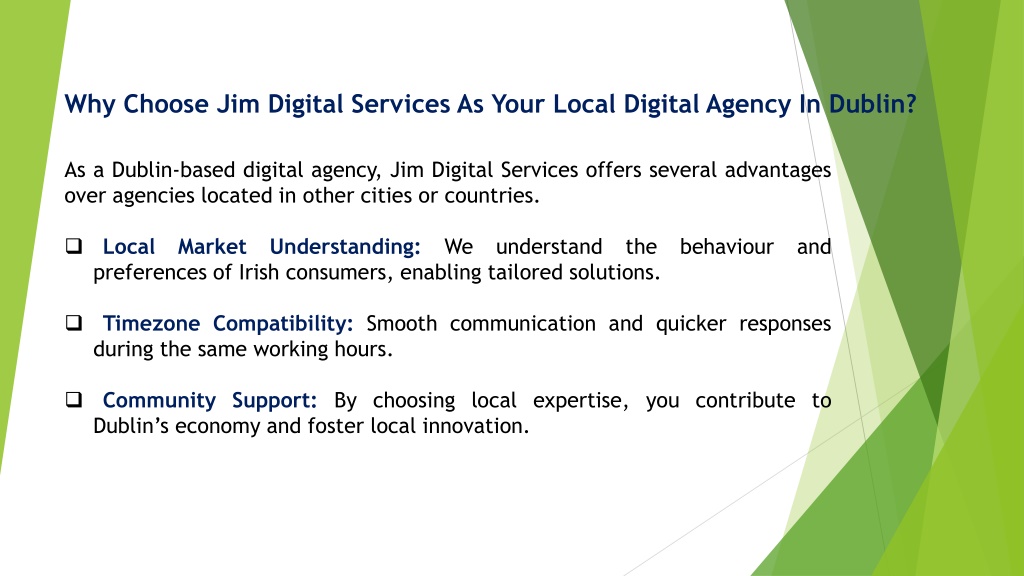 Why Choose Jim Digital Services As Your Local Digital Agency In Dublin?

As a Dublin-based digital agency, Jim Digital Services offers several advantages over agencies located in other cities or countries.

❑ Local Market Understanding: We understand the behaviour and preferences of Irish consumers, enabling tailored solutions.

❑ Timezone Compatibility: Smooth communication and quicker responses during the same working hours.

❑ Community Support: By choosing local expertise, you contribute to Dublin's economy and foster local innovation.